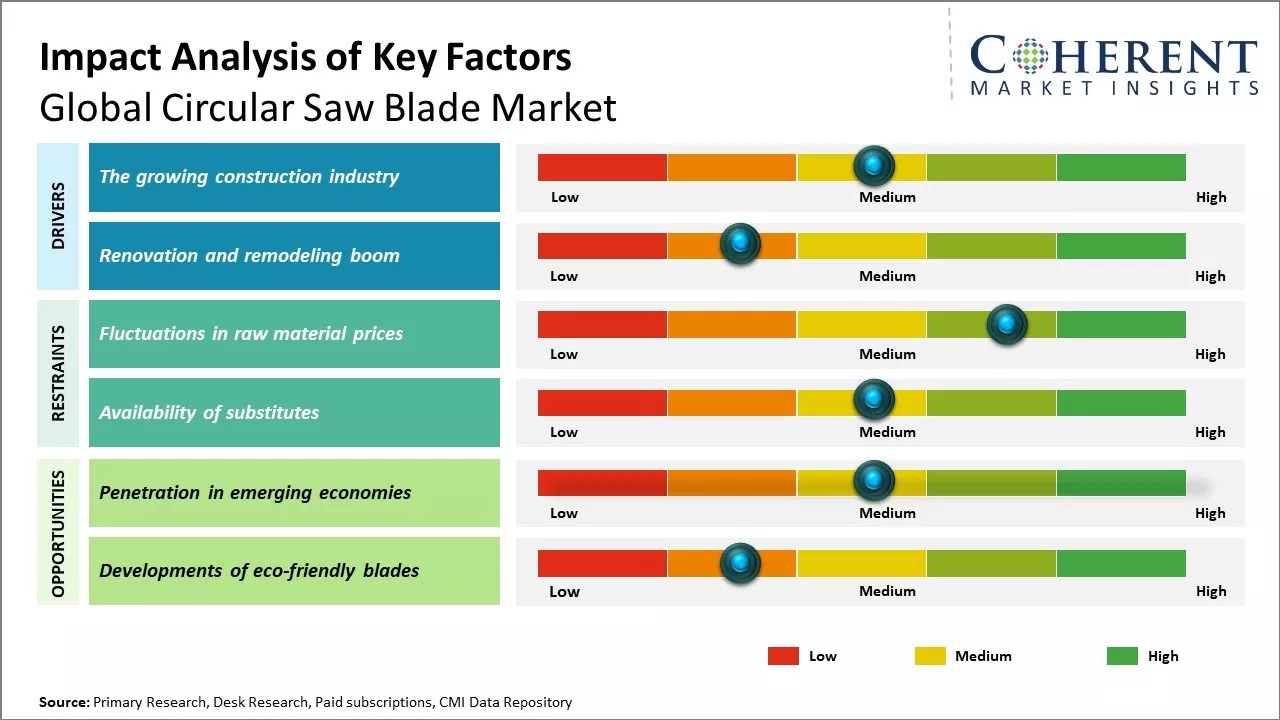 Impact Analysis of Key Factors
Global Circular Saw Blade Market

COHERENT
MARKET INSIGHTS

DRIVERS

The growing construction industry
Low Medium High

Renovation and remodeling boom
Low Medium High

RESTRAINTS

Fluctuations in raw material prices
Low Medium High

Availability of substitutes
Low Medium High

OPPORTUNITIES

Penetration in emerging economies
Low Medium High

Developments of eco-friendly blades
Low Medium High

Low Medium High

Source: Primary Research, Desk Research, Paid subscriptions, CMI Data Repository